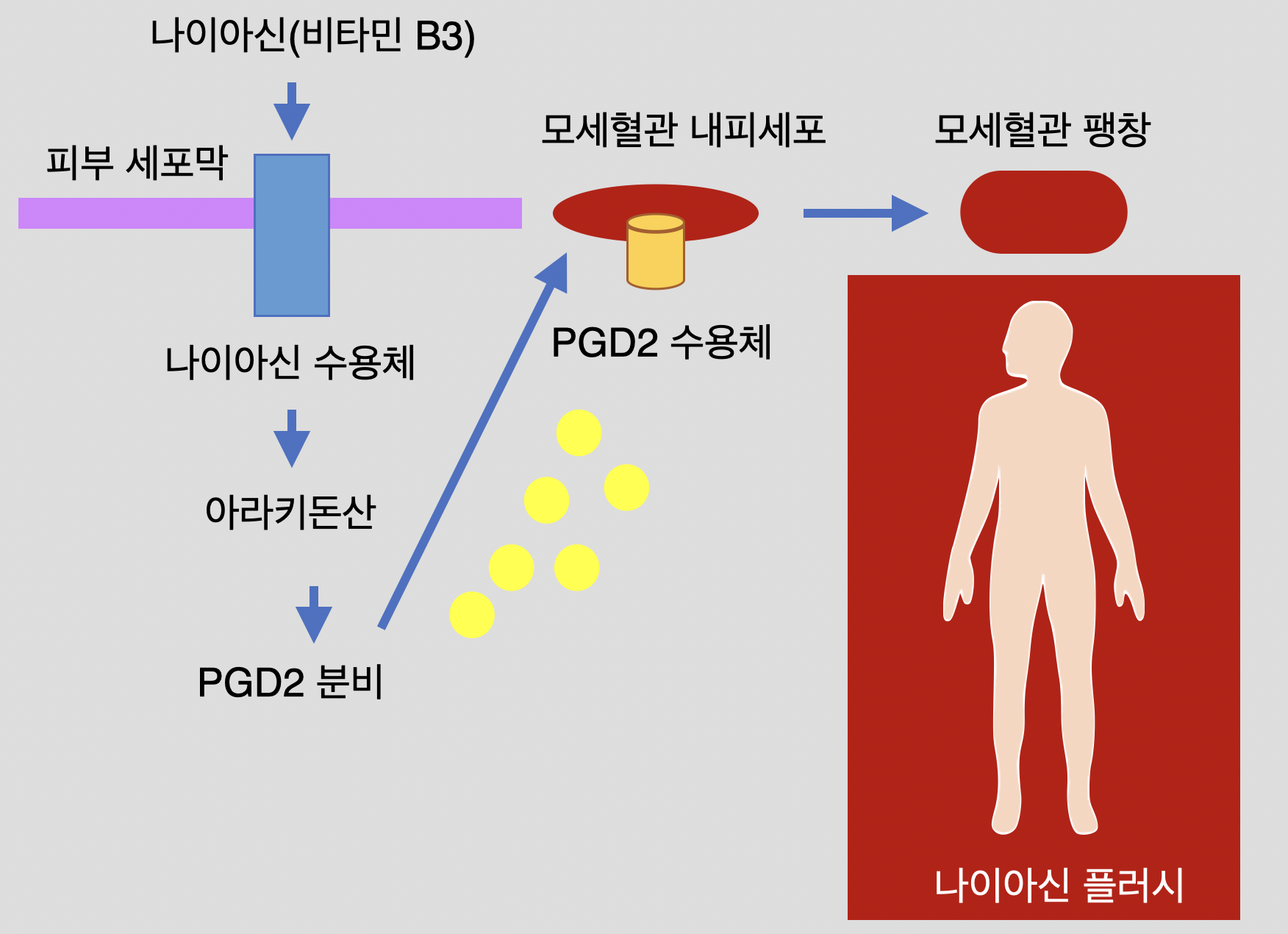 나이아신(비타민 B3)

피부 세포막

나이아신 수용체

아라키돈산

PGD2 분비

모세혈관 내피세포

PGD2 수용체

모세혈관 팽창

나이아신 플러시